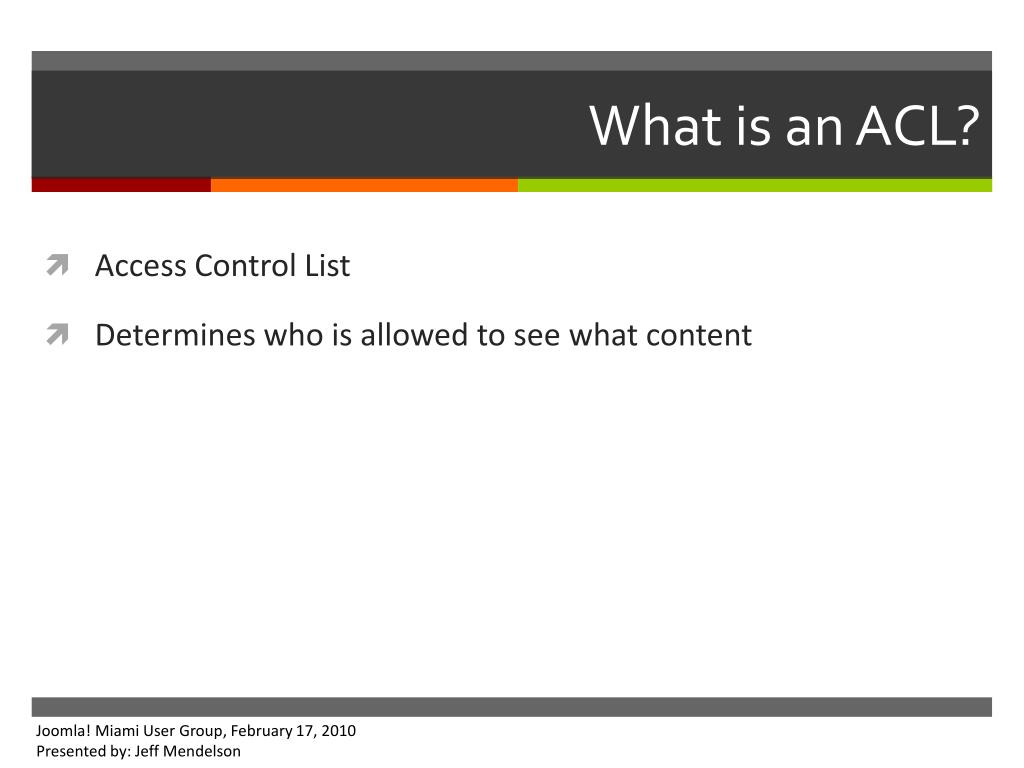 What is an ACL?

Access Control List

Determines who is allowed to see what content

Joomla! Miami User Group, February 17, 2010
Presented by: Jeff Mendelson